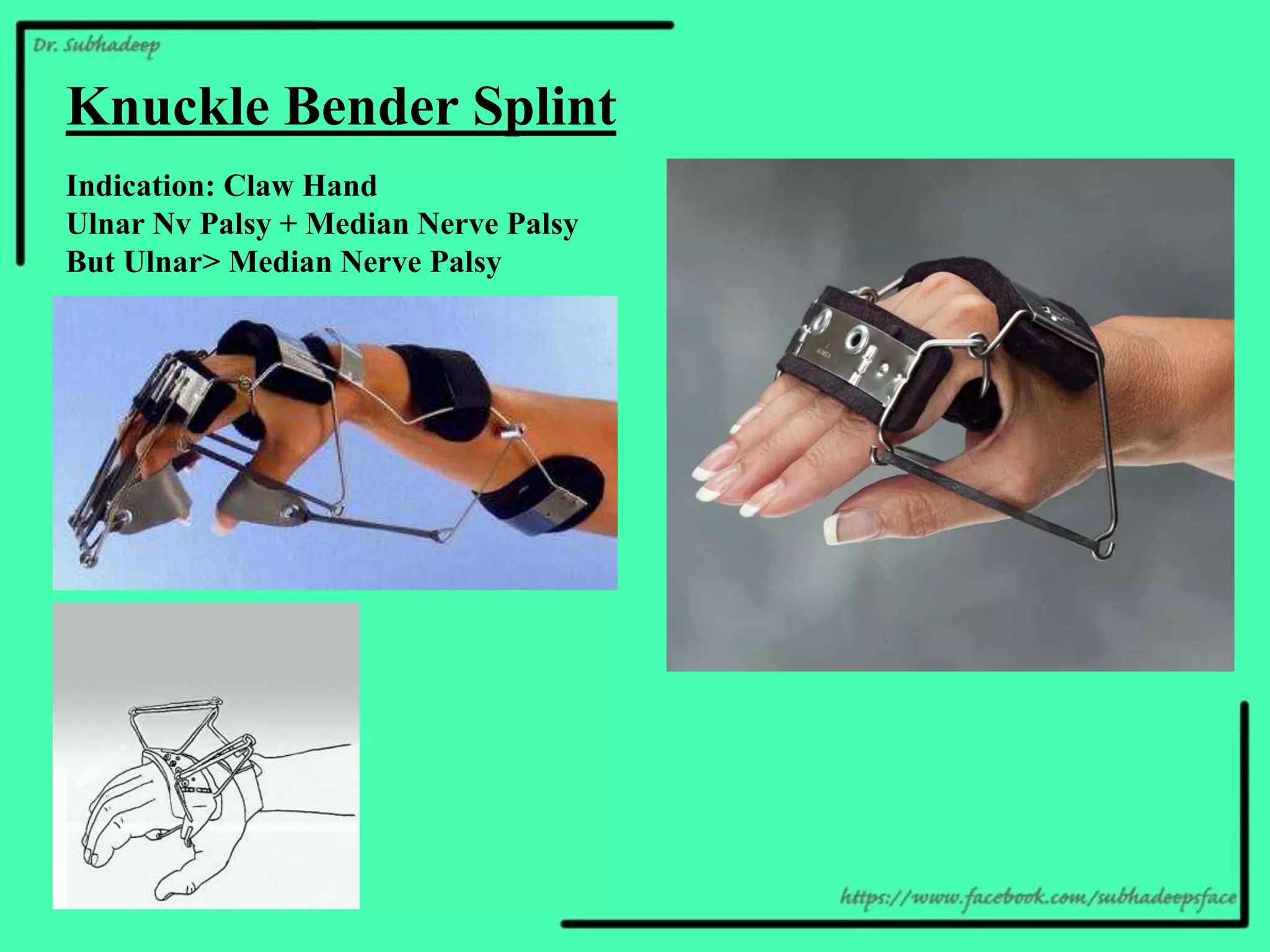 Dr. Subhadeep

Knuckle Bender Splint

Indication: Claw Hand
Ulnar Nv Palsy + Median Nerve Palsy
But Ulnar> Median Nerve Palsy

https://www.facebook.com/subhadeepsface